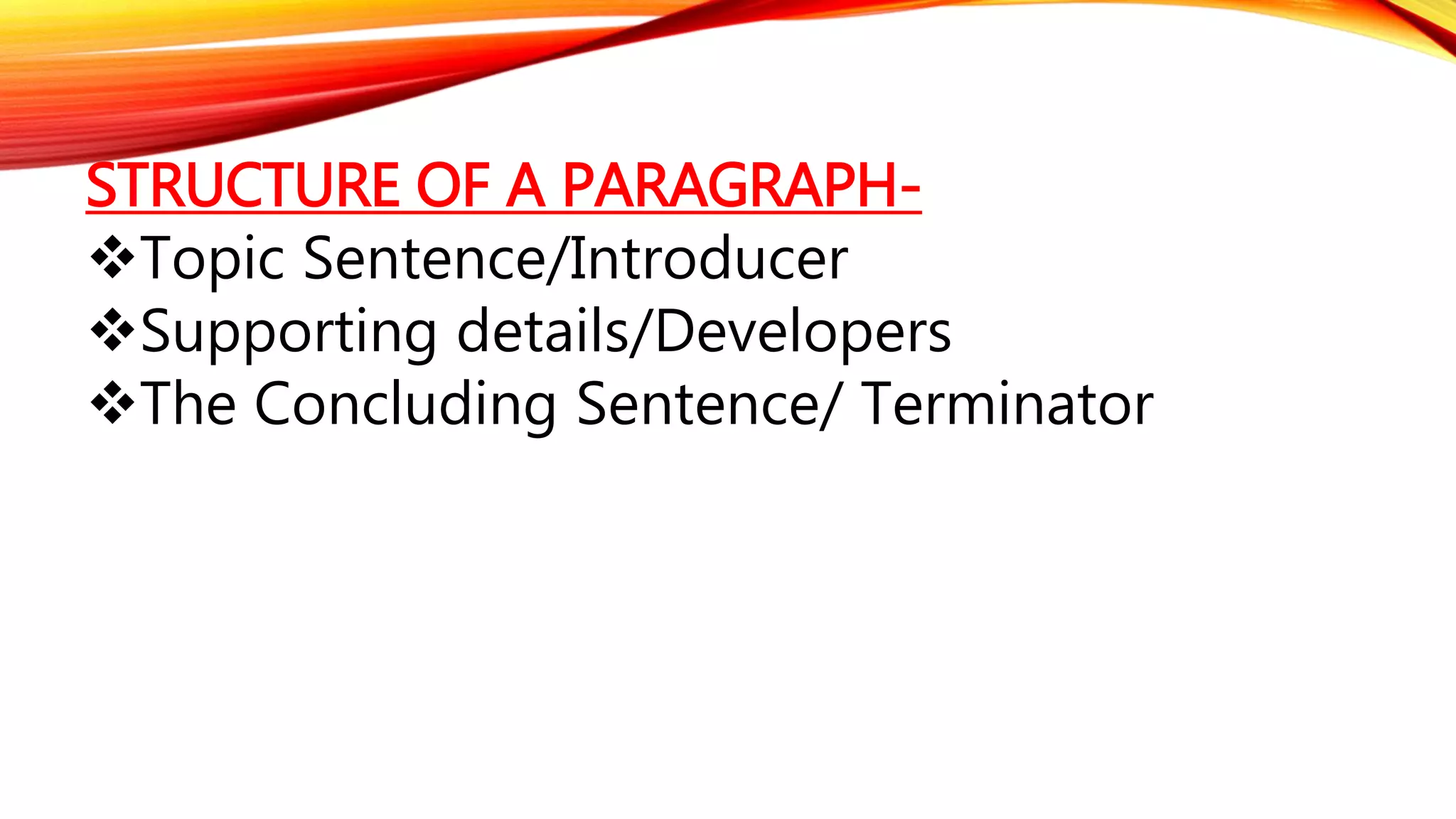 STRUCTURE OF A PARAGRAPH-

❖Topic Sentence/Introducer
❖Supporting details/Developers
❖The Concluding Sentence/ Terminator